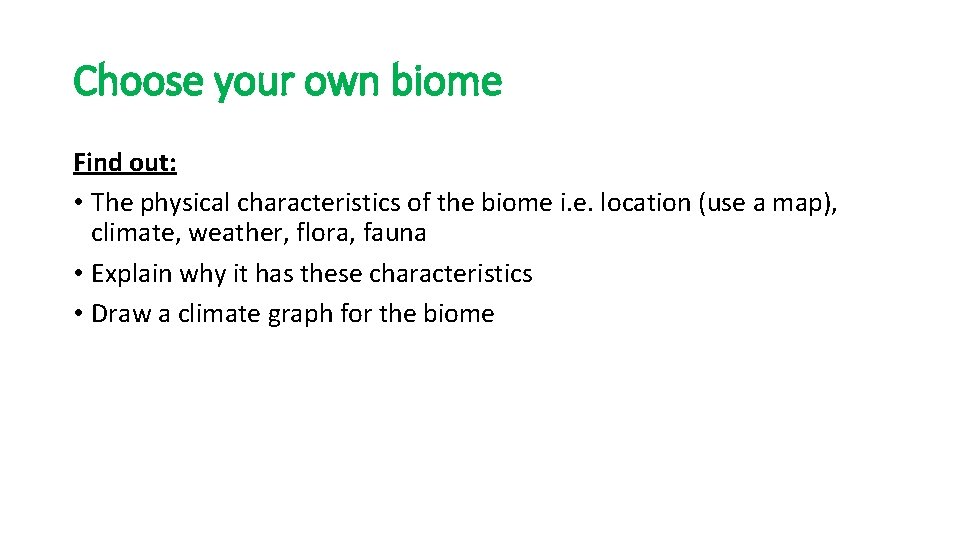 Choose your own biome

Find out:

• The physical characteristics of the biome i.e. location (use a map), climate, weather, flora, fauna
• Explain why it has these characteristics
• Draw a climate graph for the biome